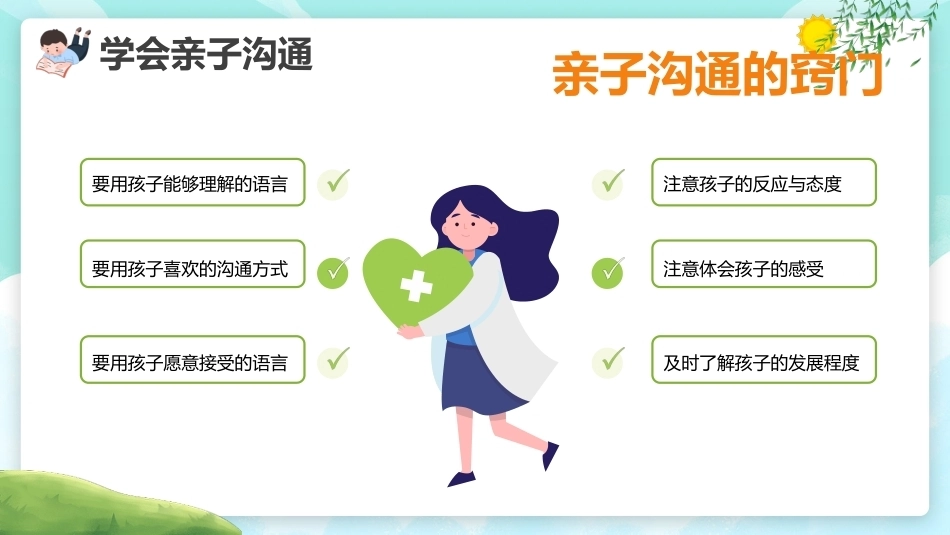 学会亲子沟通

亲子沟通的窍门

要用孩子能够理解的语言 ✓

要用孩子喜欢的沟通方式 ✓

要用孩子愿意接受的语言 ✓

✓ 注意孩子的反应与态度

✓ 注意体会孩子的感受

✓ 及时了解孩子的发展程度